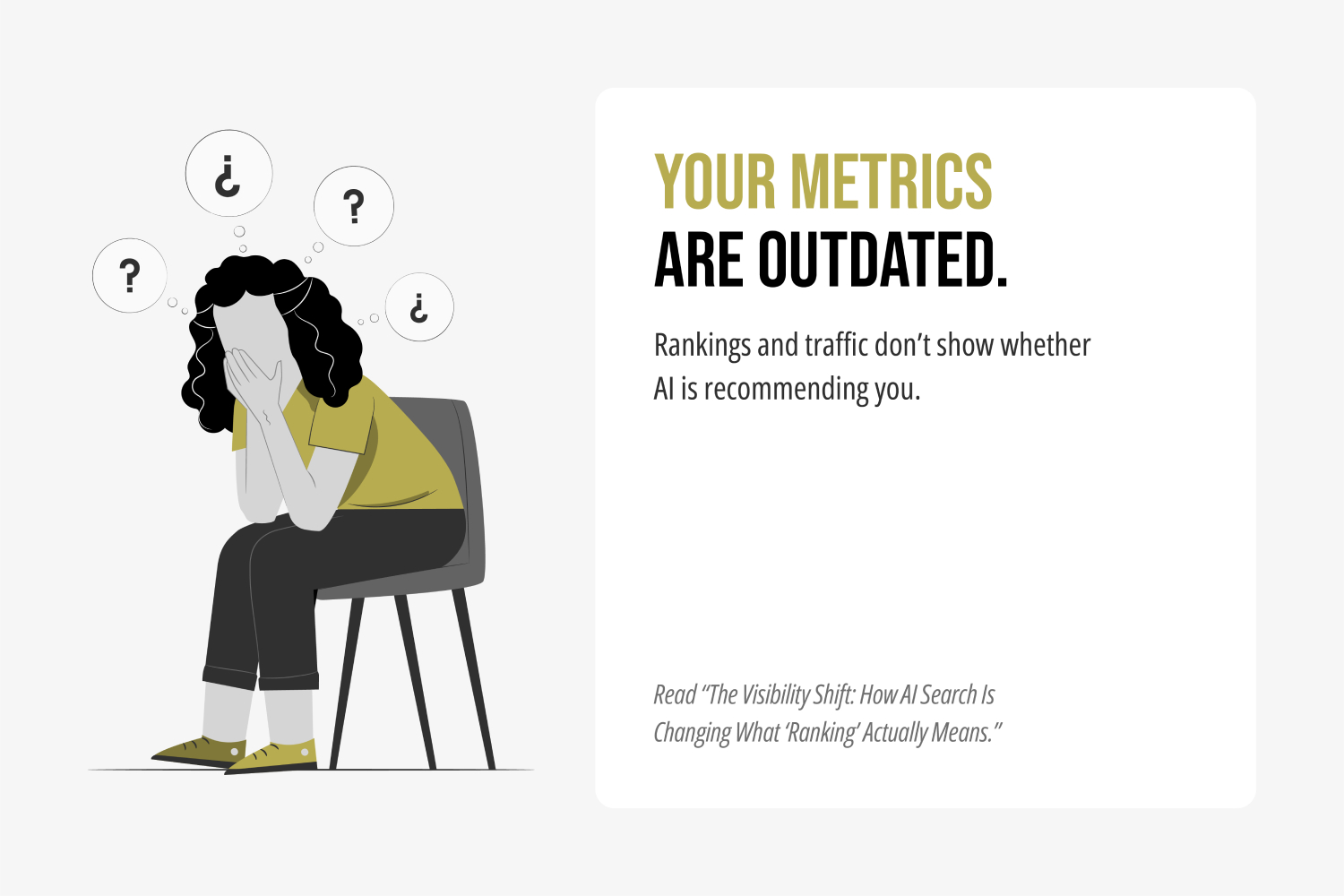 ¿

?

?

¿

YOUR METRICS
ARE OUTDATED.

Rankings and traffic don't show whether AI is recommending you.

Read "The Visibility Shift: How AI Search Is Changing What 'Ranking' Actually Means."